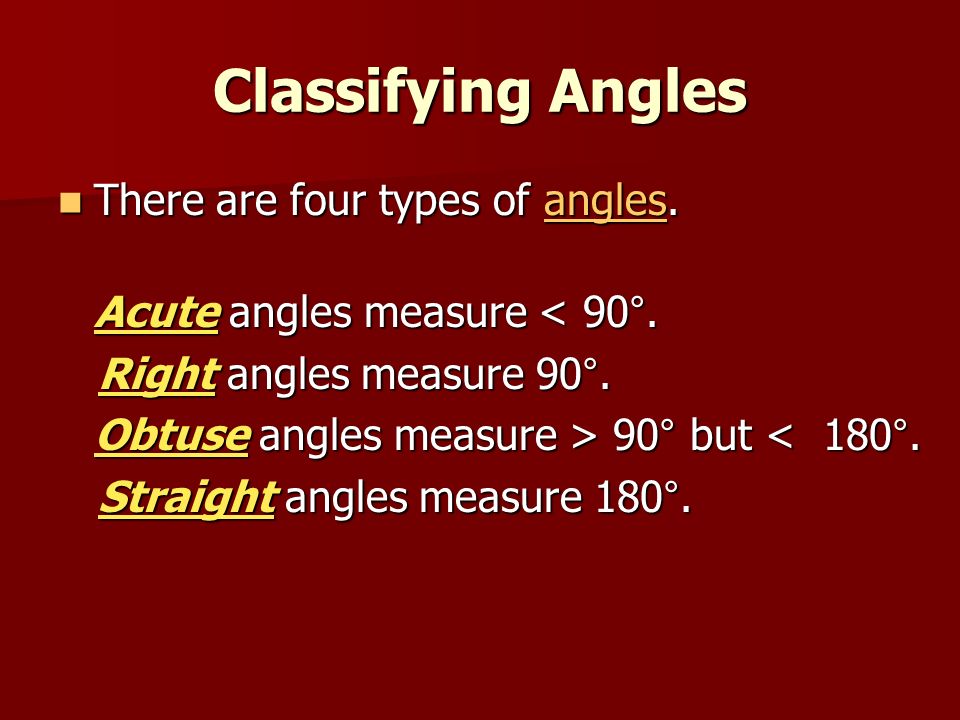 Classifying Angles

There are four types of angles.

Acute angles measure < 90°.
Right angles measure 90°.
Obtuse angles measure > 90° but < 180°.
Straight angles measure 180°.